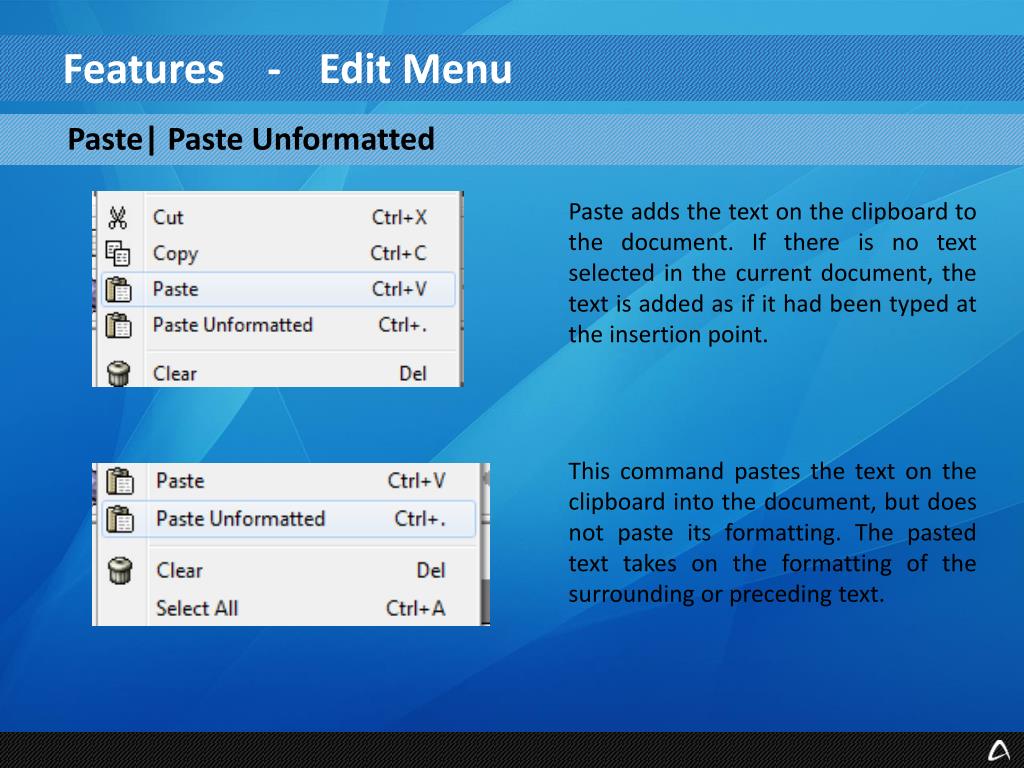 Features - Edit Menu

Paste| Paste Unformatted

Cut Ctrl+X
Copy Ctrl+C
Paste Ctrl+V
Paste Unformatted Ctrl+.
Clear Del

Paste adds the text on the clipboard to the document. If there is no text selected in the current document, the text is added as if it had been typed at the insertion point.

Paste Ctrl+V
Paste Unformatted Ctrl+.
Clear Del
Select All Ctrl+A

This command pastes the text on the clipboard into the document, but does not paste its formatting. The pasted text takes on the formatting of the surrounding or preceding text.